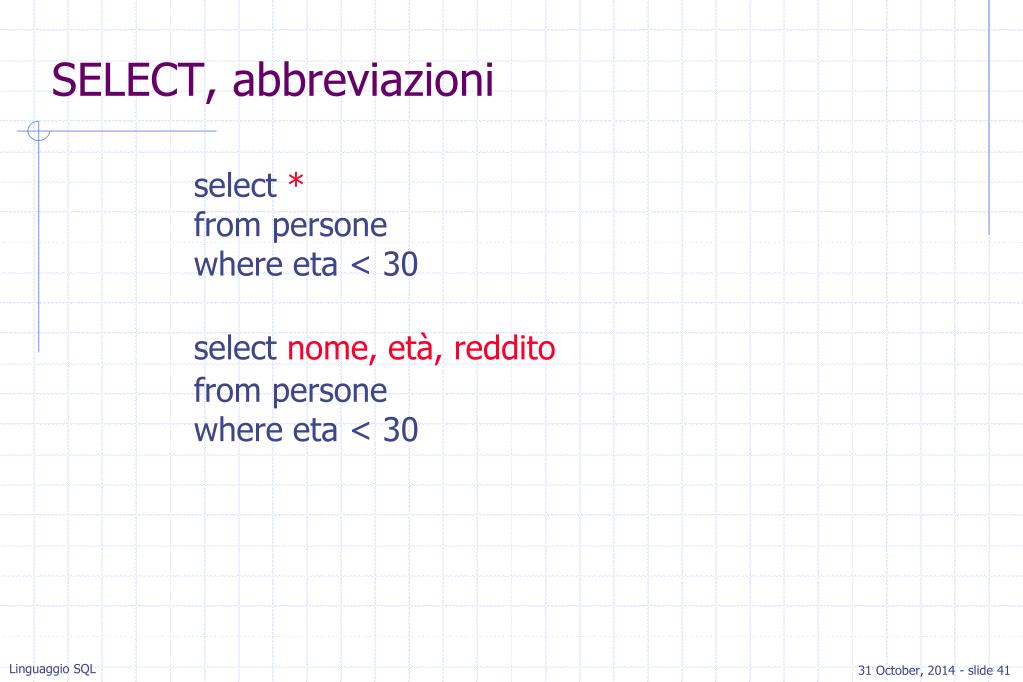 SELECT, abbreviazioni

select *
from persone
where eta < 30

select nome, età, reddito
from persone
where eta < 30

Linguaggio SQL

31 October, 2014 - slide 41